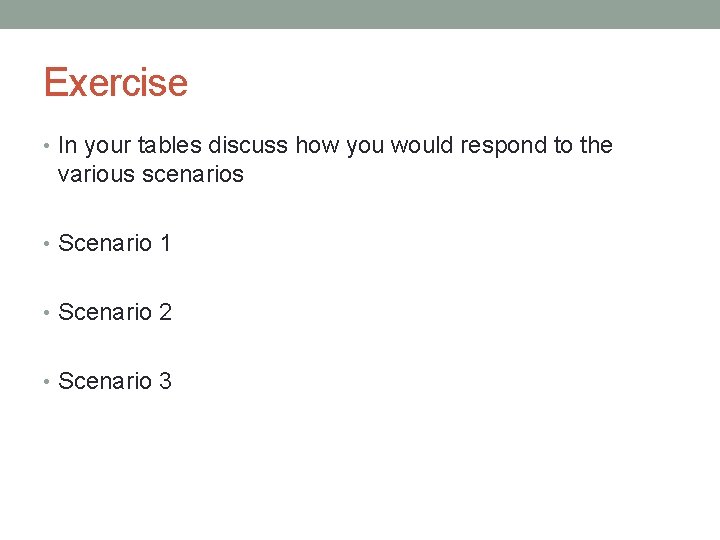 Exercise

• In your tables discuss how you would respond to the various scenarios

• Scenario 1

• Scenario 2

• Scenario 3